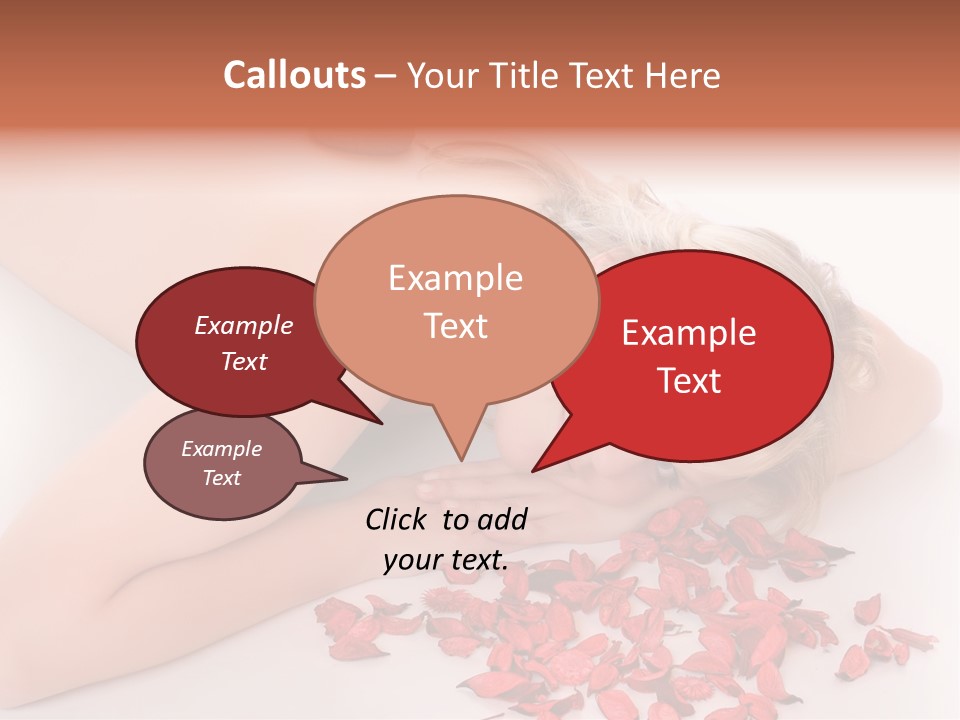 Callouts – Your Title Text Here

Example Text

Example Text

Example Text

Example Text

Click to add your text.